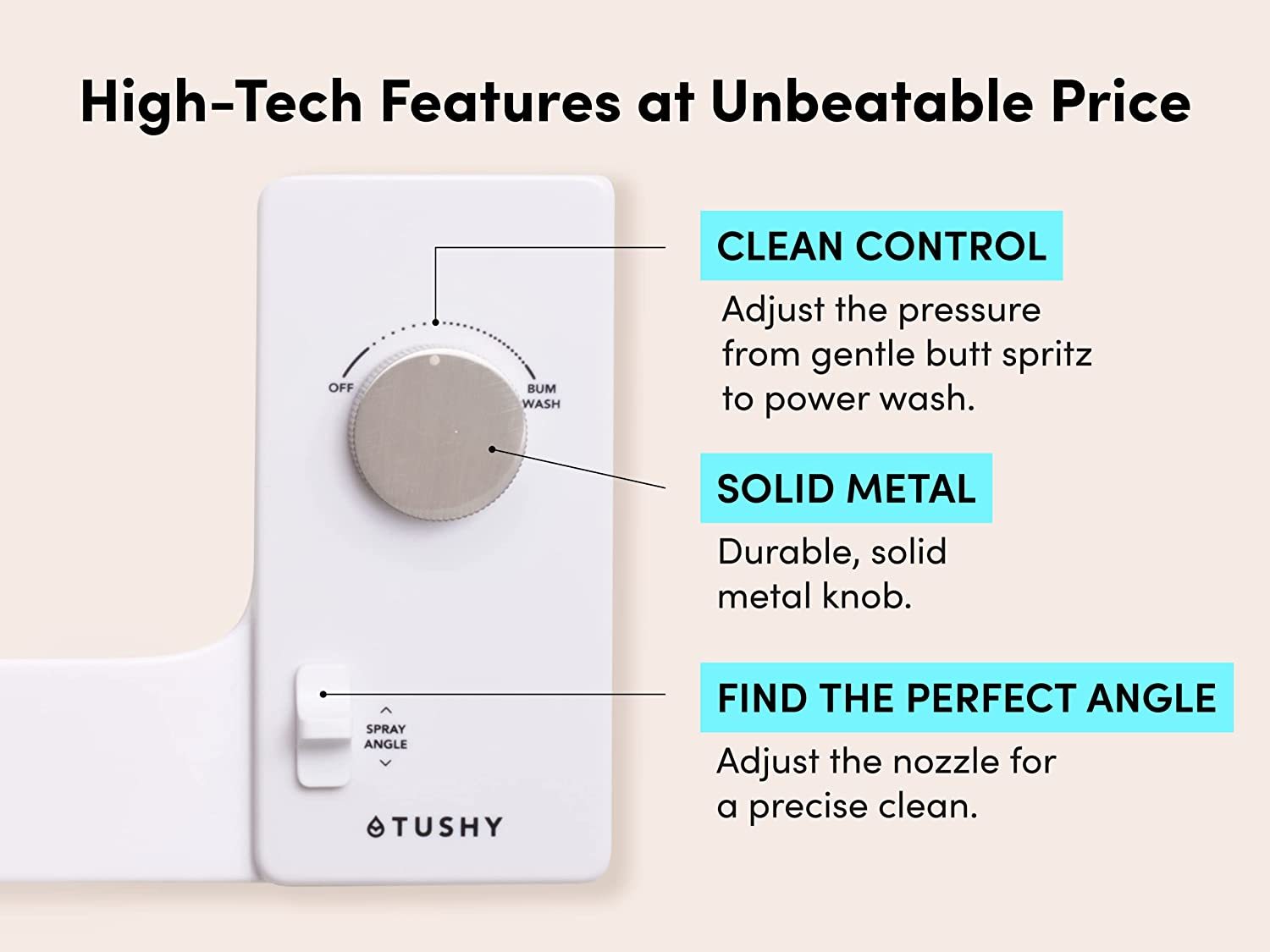 High-Tech Features at Unbeatable Price

OFF

BUM WASH

SPRAY ANGLE

TUSHY

CLEAN CONTROL

Adjust the pressure from gentle butt spritz to power wash.

SOLID METAL

Durable, solid metal knob.

FIND THE PERFECT ANGLE

Adjust the nozzle for a precise clean.